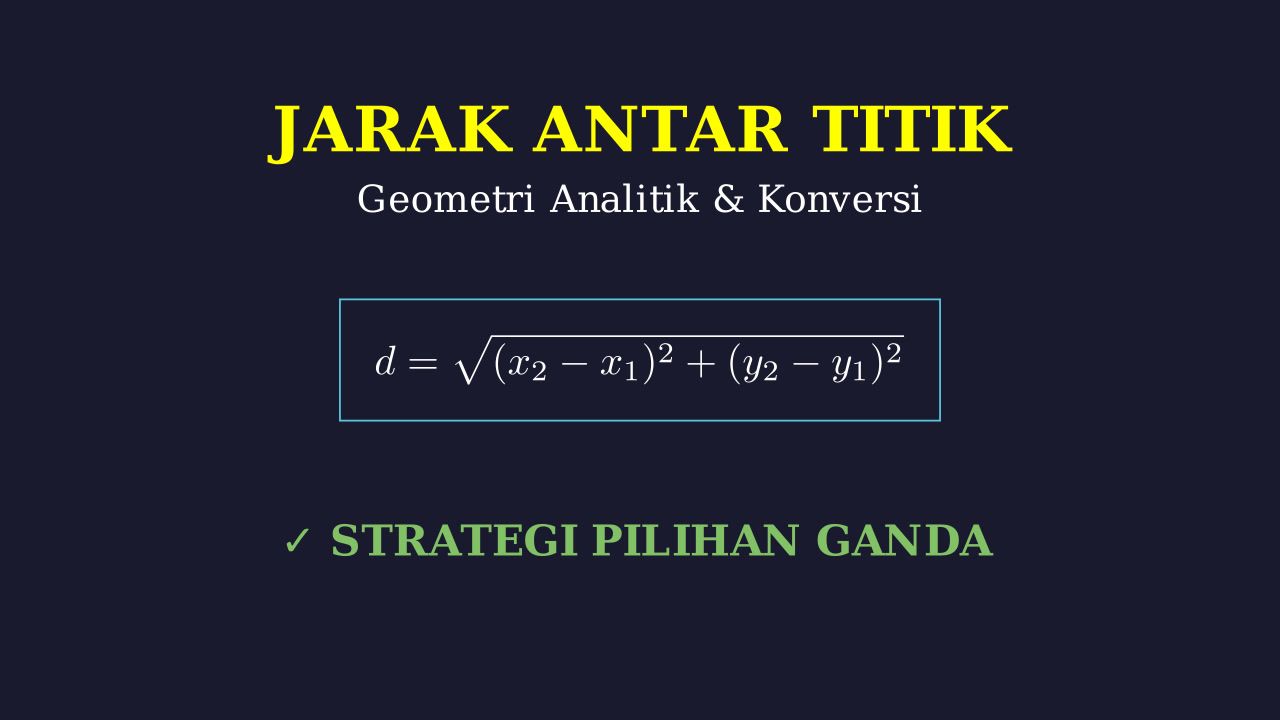 JARAK ANTAR TITIK

Geometri Analitik & Konversi

$d = \sqrt{(x_2 - x_1)^2 + (y_2 - y_1)^2}$

✓ STRATEGI PILIHAN GANDA